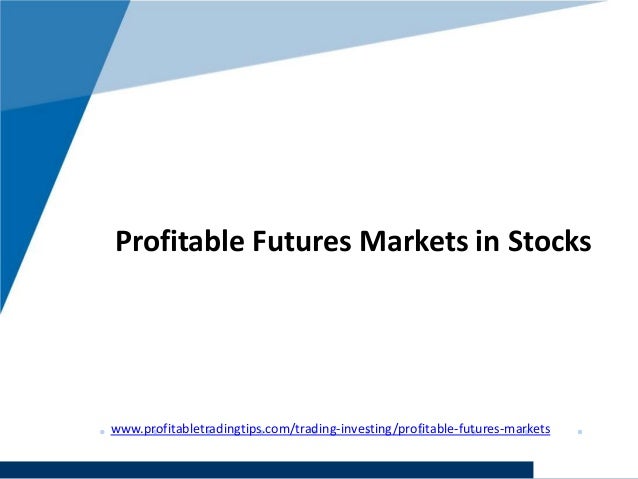 Profitable Futures Markets in Stocks

www.profitabletradingtips.com/trading-investing/profitable-futures-markets